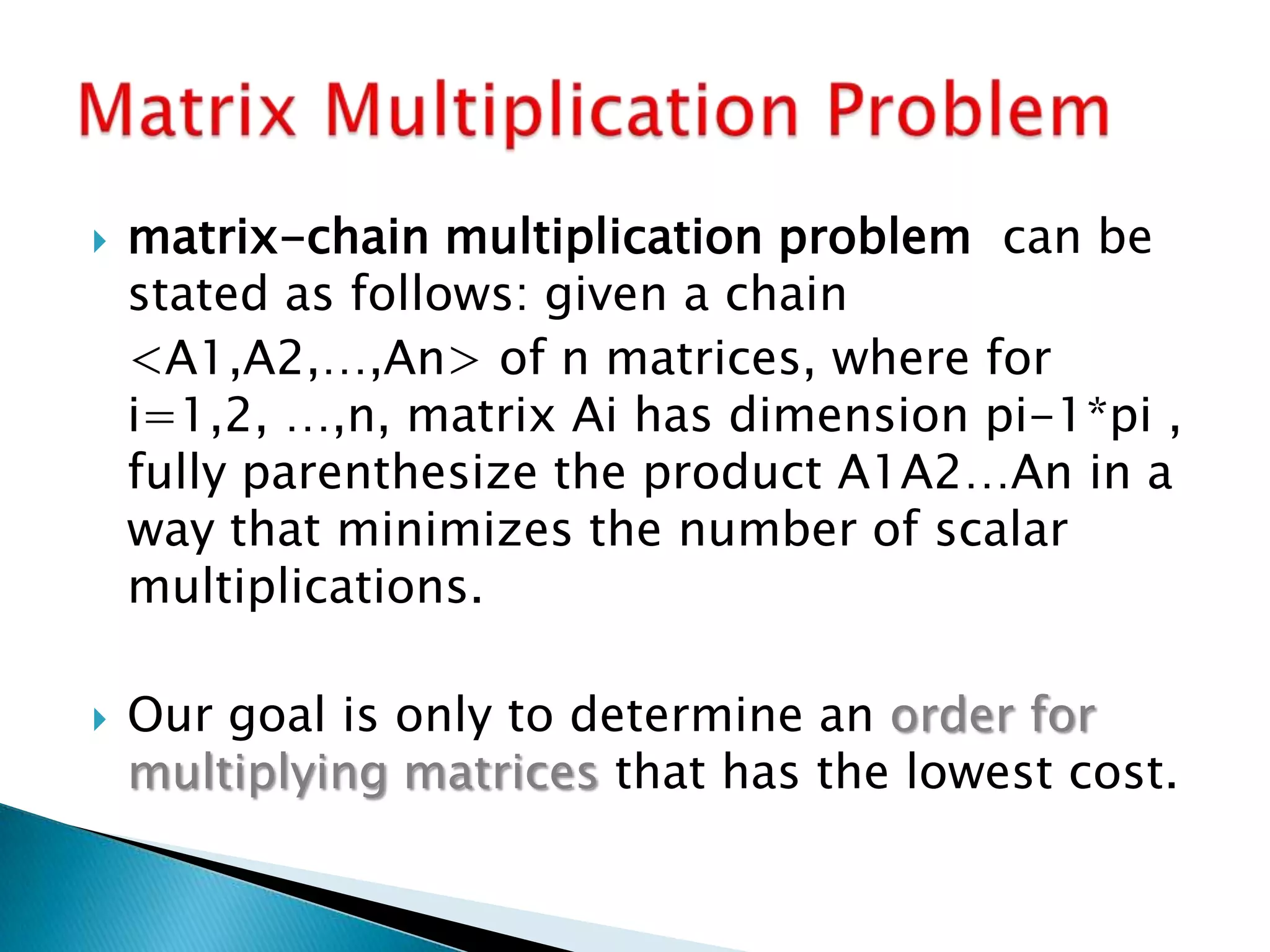 Matrix Multiplication Problem

matrix-chain multiplication problem can be stated as follows: given a chain <A1,A2,…,An> of n matrices, where for i=1,2, …,n, matrix Ai has dimension pi-1*pi , fully parenthesize the product A1A2…An in a way that minimizes the number of scalar multiplications.

Our goal is only to determine an order for multiplying matrices that has the lowest cost.